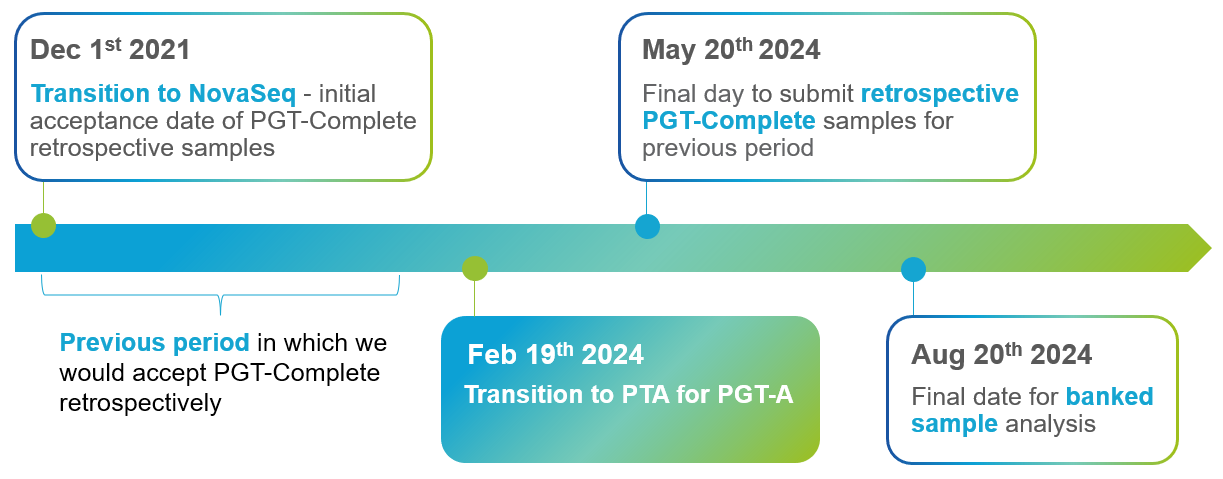 Dec 1$^{st}$ 2021

Transition to NovaSeq - initial acceptance date of PGT-Complete retrospective samples

May 20$^{th}$ 2024

Final day to submit retrospective PGT-Complete samples for previous period

Previous period in which we would accept PGT-Complete retrospectively

Feb 19$^{th}$ 2024

Transition to PTA for PGT-A

Aug 20$^{th}$ 2024

Final date for banked sample analysis